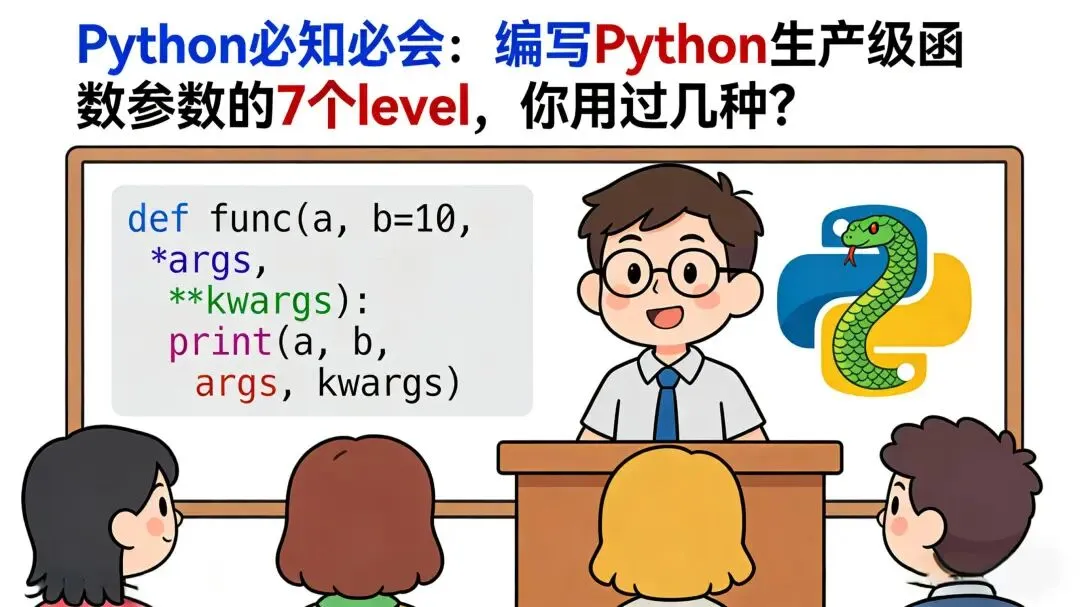 Python必知必会：编写Python生产级函数参数的7个level，你用过几种？

def func(a, b=10,
 *args,
 **kwargs):
 print(a, b,
 args, kwargs)